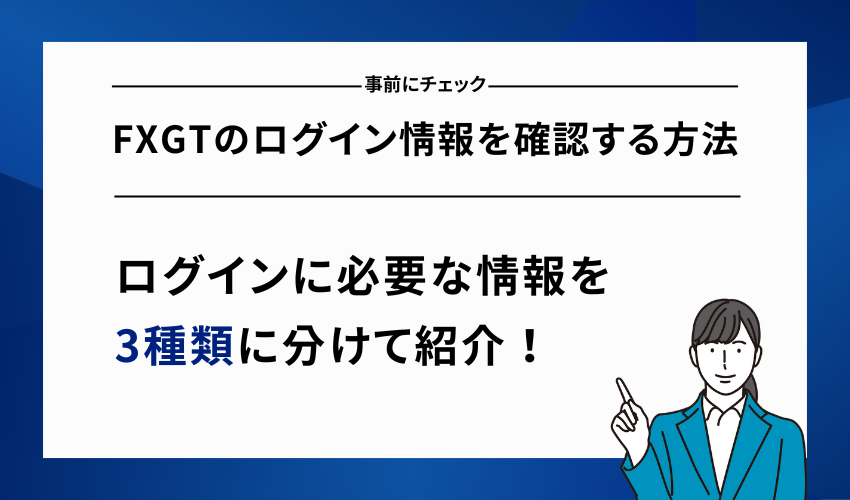 事前にチェック

FXGTのログイン情報を確認する方法

ログインに必要な情報を
3種類に分けて紹介！